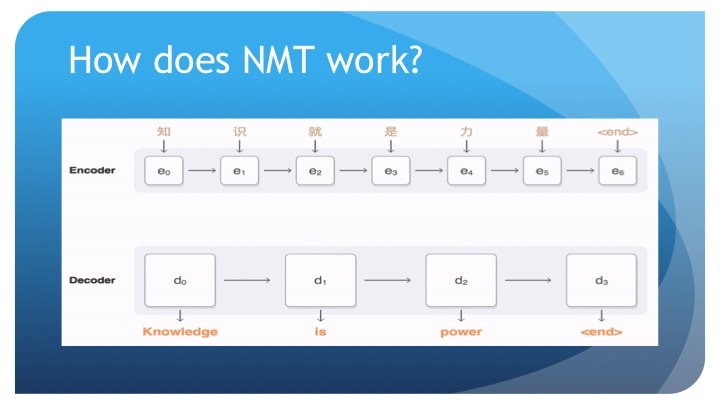 How does NMT work?

知 识 就 是 力 量 <end>

Encoder $e_0$ $e_1$ $e_2$ $e_3$ $e_4$ $e_5$ $e_6$

Decoder $d_0$ $d_1$ $d_2$ $d_3$

Knowledge is power <end>